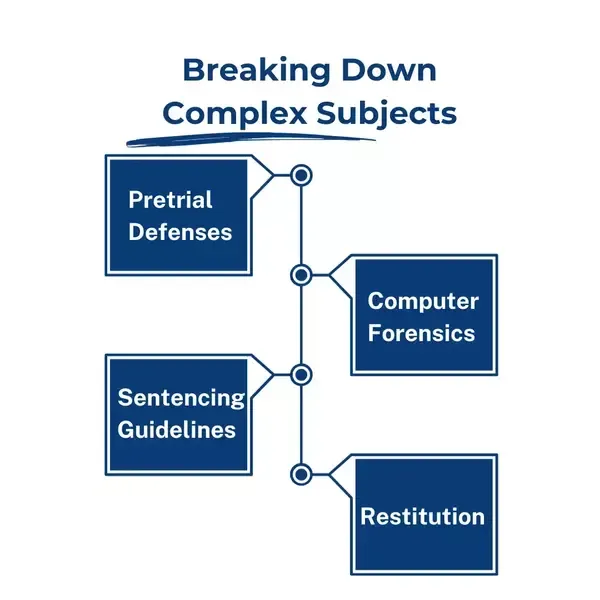 Breaking Down Complex Subjects

Pretrial Defenses

Computer Forensics

Sentencing Guidelines

Restitution